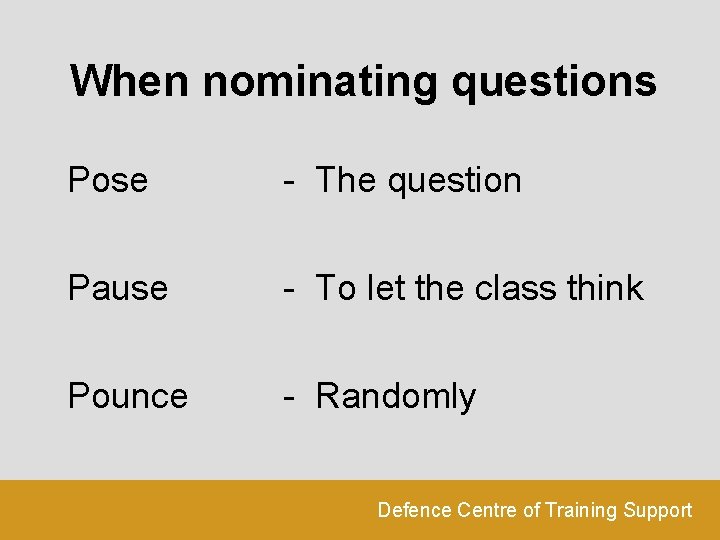 When nominating questions

Pose - The question

Pause - To let the class think

Pounce - Randomly

Defence Centre of Training Support